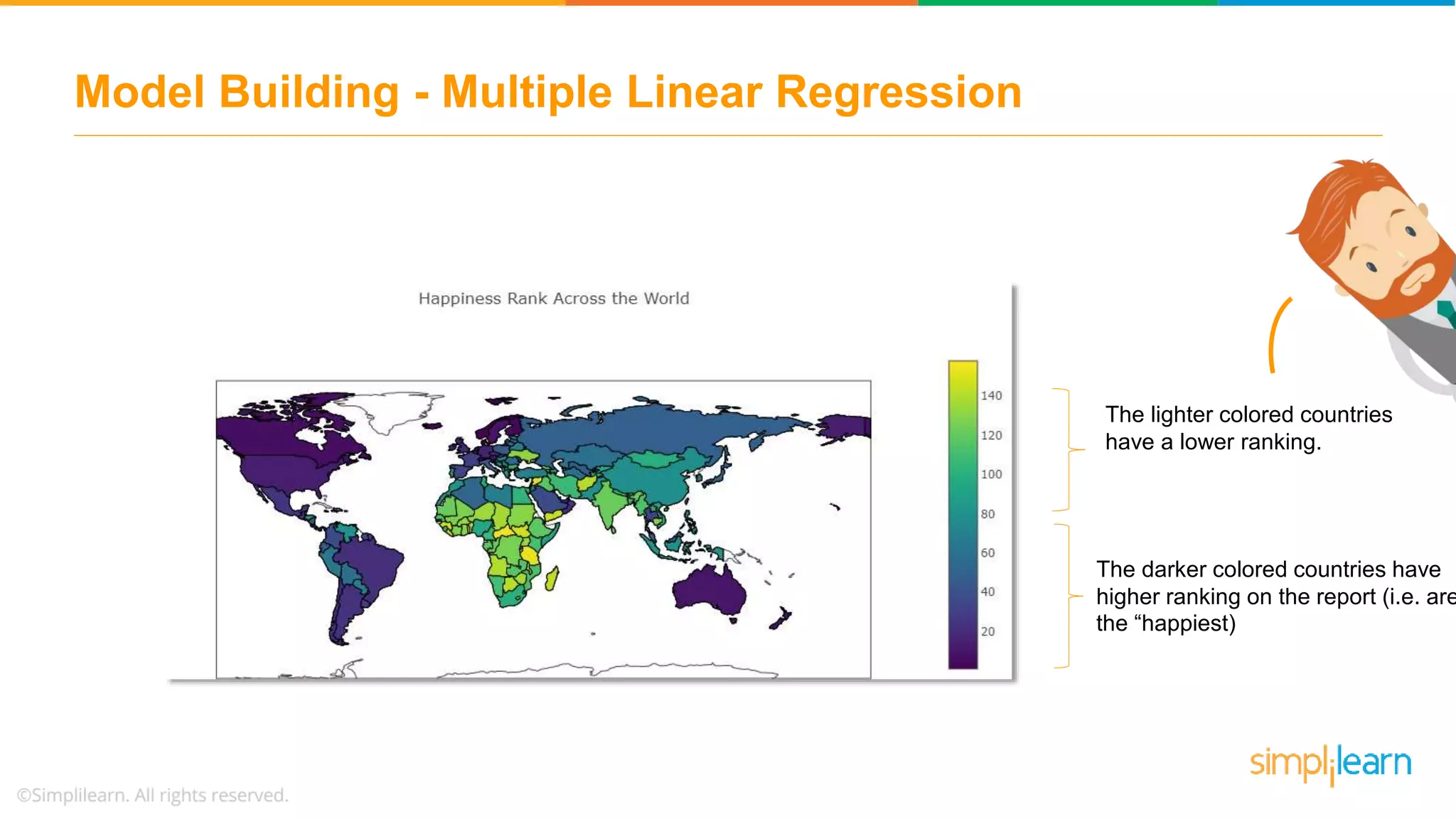 Model Building - Multiple Linear Regression

Happiness Rank Across the World

140
120
100
80
60
40
20

The lighter colored countries have a lower ranking.

The darker colored countries have higher ranking on the report (i.e. are the “happiest)

simplilearn

©Simplilearn. All rights reserved.